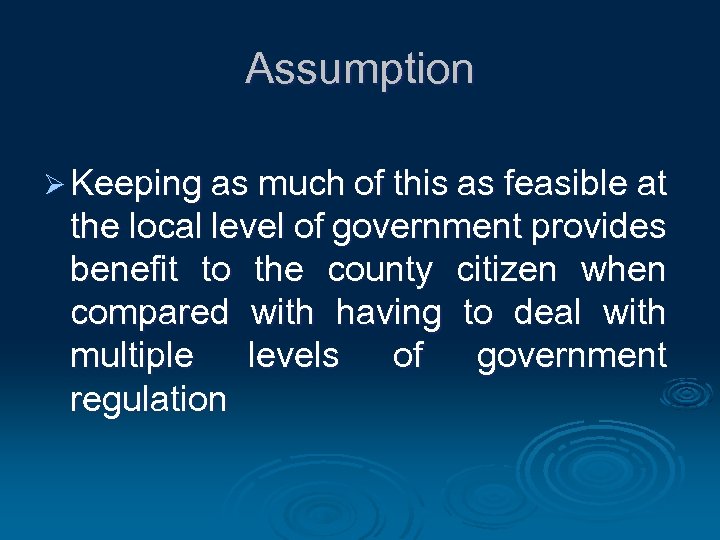 Assumption

➢ Keeping as much of this as feasible at the local level of government provides benefit to the county citizen when compared with having to deal with multiple levels of government regulation